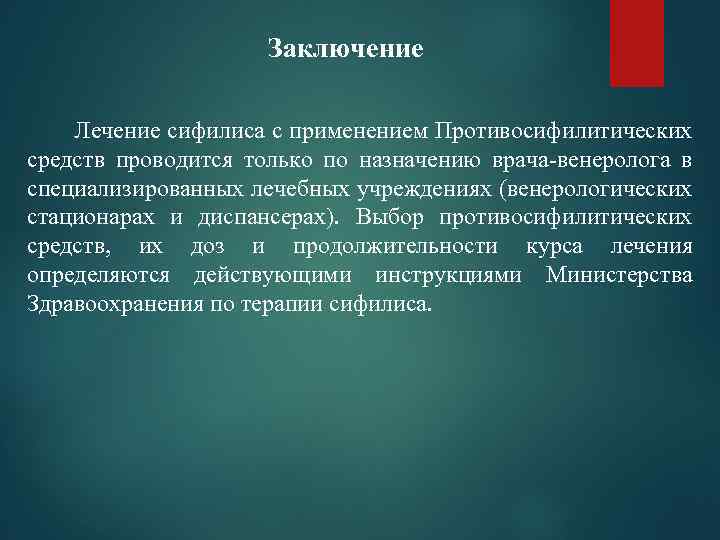 Заключение

Лечение сифилиса с применением Противосифилитических средств проводится только по назначению врача-венеролога в специализированных лечебных учреждениях (венерологических стационарах и диспансерах). Выбор противосифилитических средств, их доз и продолжительности курса лечения определяются действующими инструкциями Министерства Здравоохранения по терапии сифилиса.